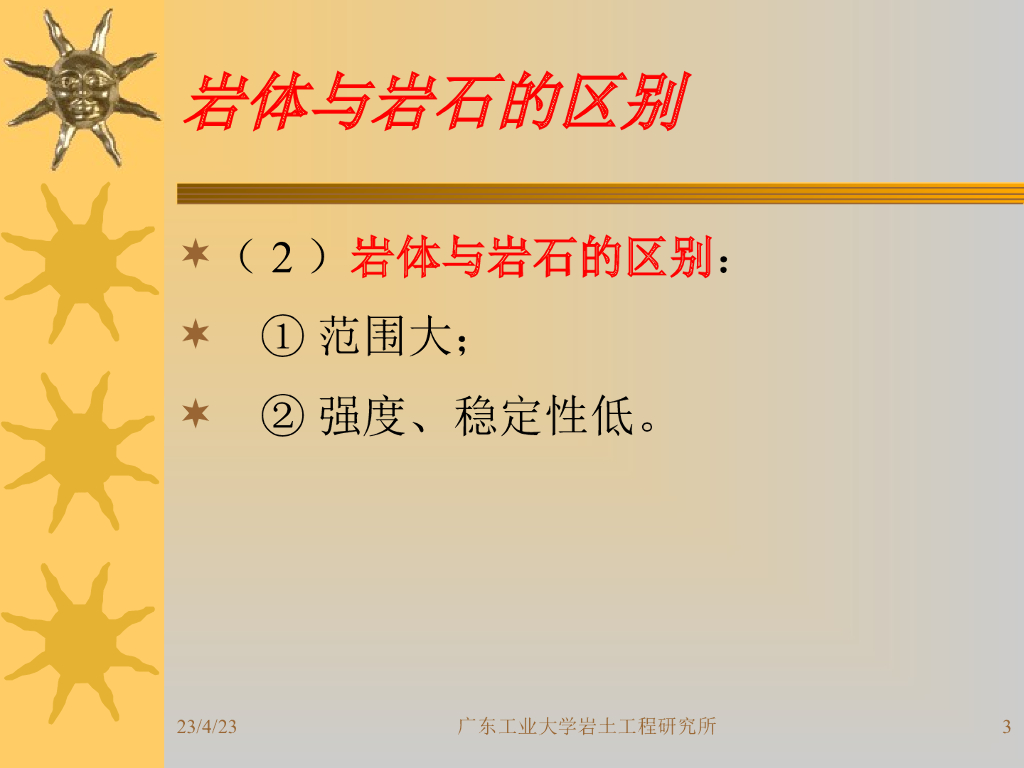 岩体与岩石的区别

（２）岩体与岩石的区别：

① 范围大；

② 强度、稳定性低。

23/4/23 广东工业大学岩土工程研究所 3